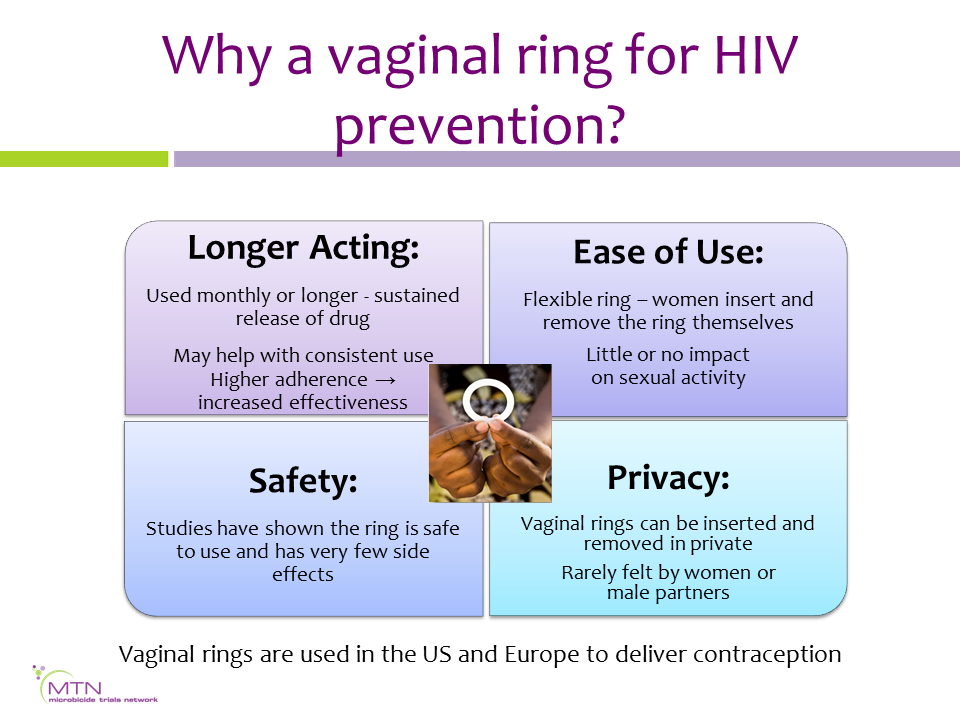 Why a vaginal ring for HIV prevention?

Longer Acting:

Used monthly or longer - sustained release of drug

May help with consistent use
Higher adherence → increased effectiveness

Ease of Use:

Flexible ring – women insert and remove the ring themselves

Little or no impact on sexual activity

Safety:

Studies have shown the ring is safe to use and has very few side effects

Privacy:

Vaginal rings can be inserted and removed in private

Rarely felt by women or male partners

Vaginal rings are used in the US and Europe to deliver contraception

MTN
microbicide trials network